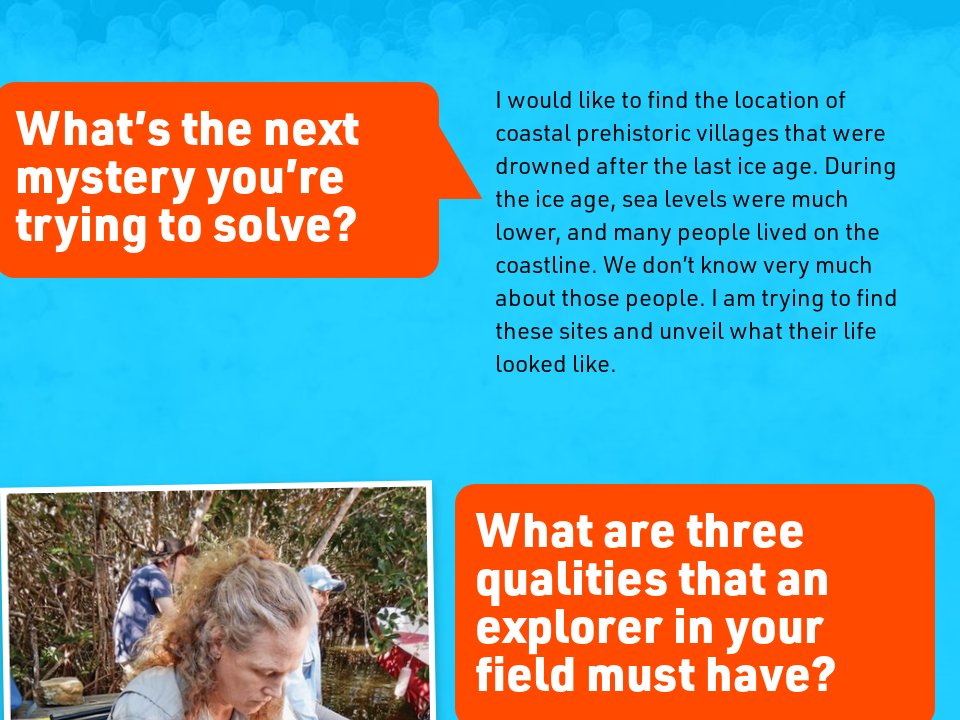 What's the next mystery you're trying to solve?

I would like to find the location of coastal prehistoric villages that were drowned after the last ice age. During the ice age, sea levels were much lower, and many people lived on the coastline. We don't know very much about those people. I am trying to find these sites and unveil what their life looked like.

What are three qualities that an explorer in your field must have?